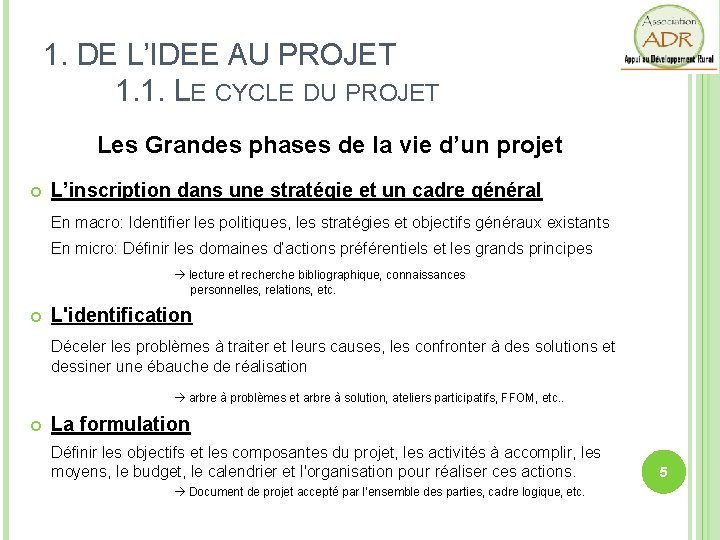 Association
ADR
Appui au Développement Rural

1. DE L'IDEE AU PROJET
1.1. LE CYCLE DU PROJET

Les Grandes phases de la vie d'un projet

L'inscription dans une stratégie et un cadre général

En macro: Identifier les politiques, les stratégies et objectifs généraux existants

En micro: Définir les domaines d'actions préférentiels et les grands principes

→ lecture et recherche bibliographique, connaissances personnelles, relations, etc.

L'identification

Déceler les problèmes à traiter et leurs causes, les confronter à des solutions et dessiner une ébauche de réalisation

→ arbre à problèmes et arbre à solution, ateliers participatifs, FFOM, etc..

La formulation

Définir les objectifs et les composantes du projet, les activités à accomplir, les moyens, le budget, le calendrier et l'organisation pour réaliser ces actions.

→ Document de projet accepté par l'ensemble des parties, cadre logique, etc.

5